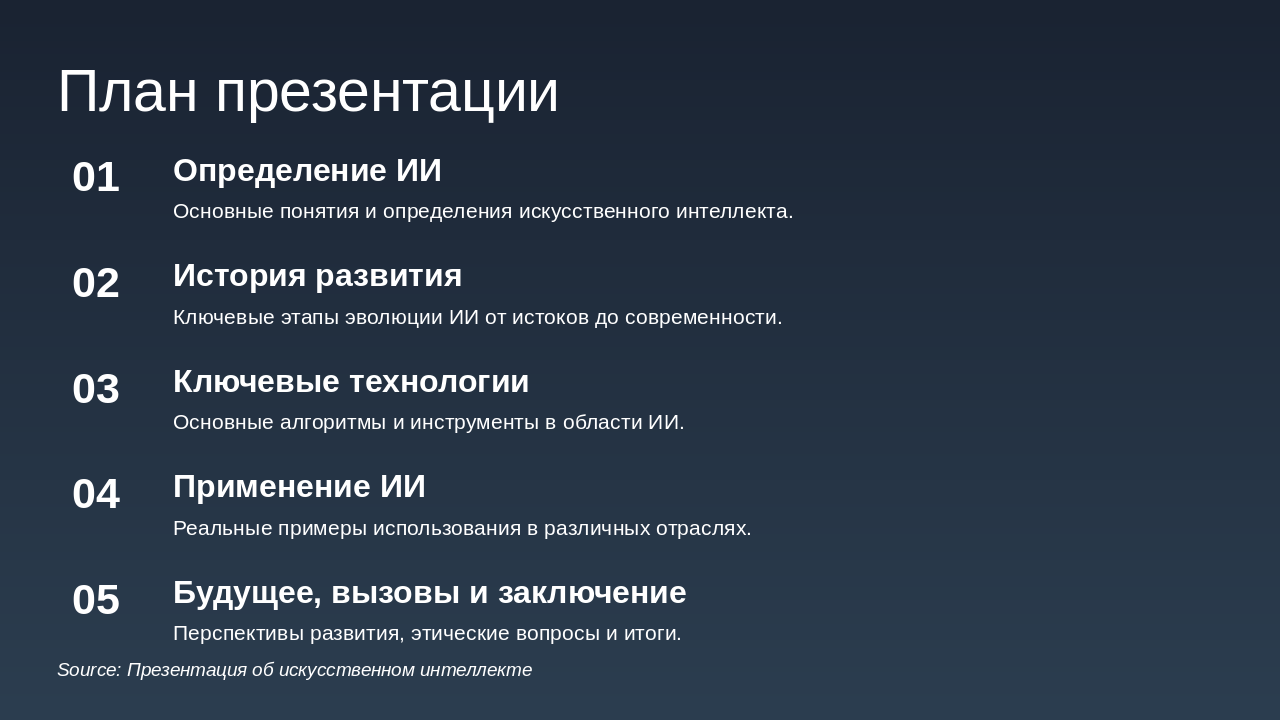 План презентации

01 Определение ИИ
Основные понятия и определения искусственного интеллекта.

02 История развития
Ключевые этапы эволюции ИИ от истоков до современности.

03 Ключевые технологии
Основные алгоритмы и инструменты в области ИИ.

04 Применение ИИ
Реальные примеры использования в различных отраслях.

05 Будущее, вызовы и заключение
Перспективы развития, этические вопросы и итоги.

Source: Презентация об искусственном интеллекте